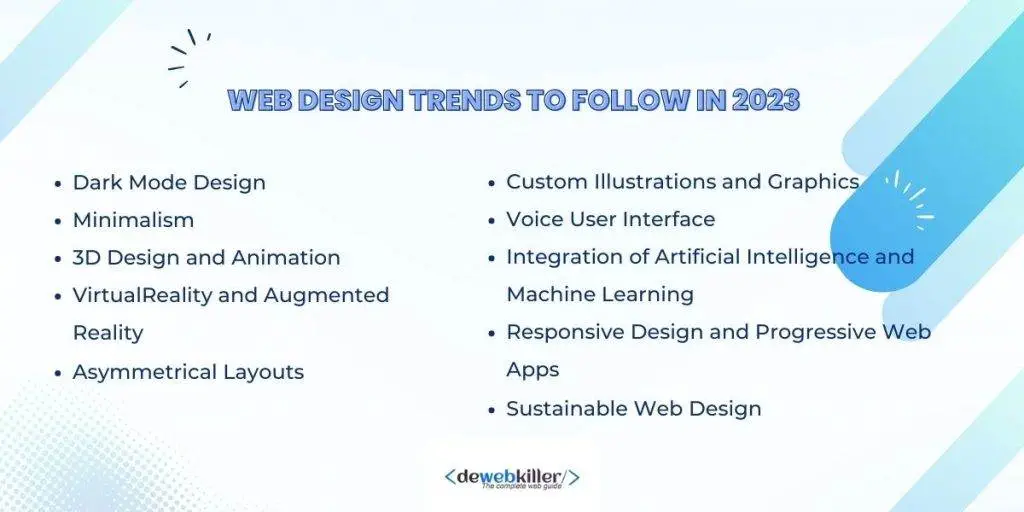 WEB DESIGN TRENDS TO FOLLOW IN 2023

- Dark Mode Design
- Minimalism
- 3D Design and Animation
- VirtualReality and Augmented Reality
- Asymmetrical Layouts

- Custom Illustrations and Graphics
- Voice User Interface
- Integration of Artificial Intelligence and Machine Learning
- Responsive Design and Progressive Web Apps
- Sustainable Web Design

<dewebkiller/>
The complete web guide